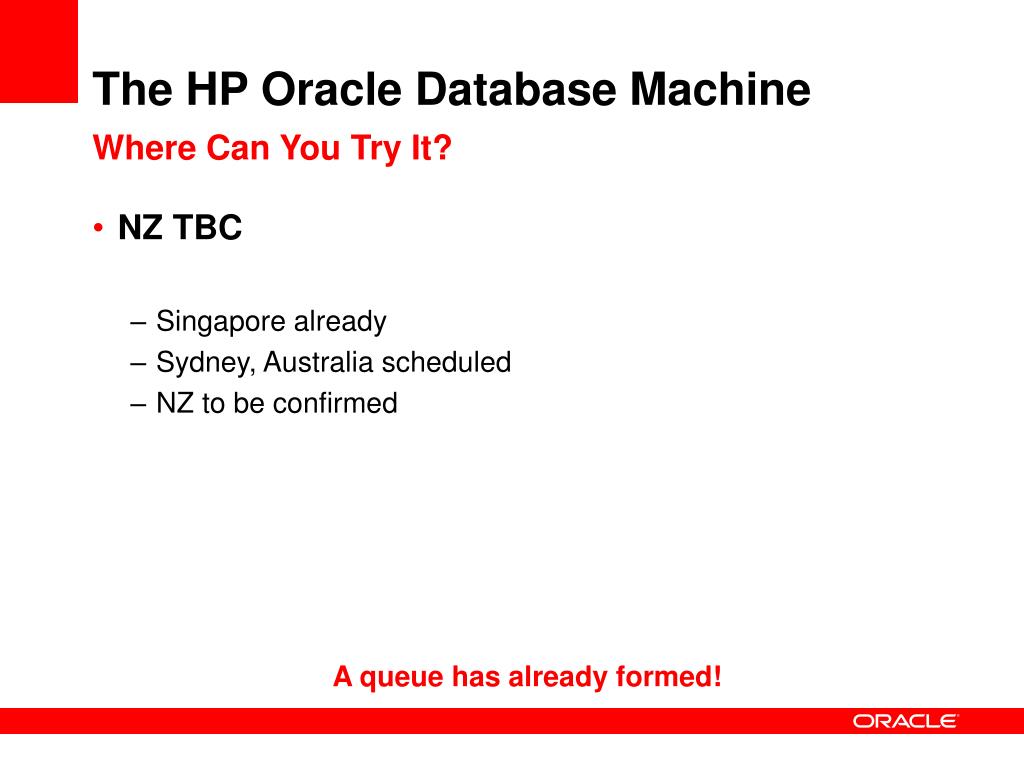 The HP Oracle Database Machine

Where Can You Try It?

• NZ TBC

– Singapore already
– Sydney, Australia scheduled
– NZ to be confirmed

A queue has already formed!

ORACLE